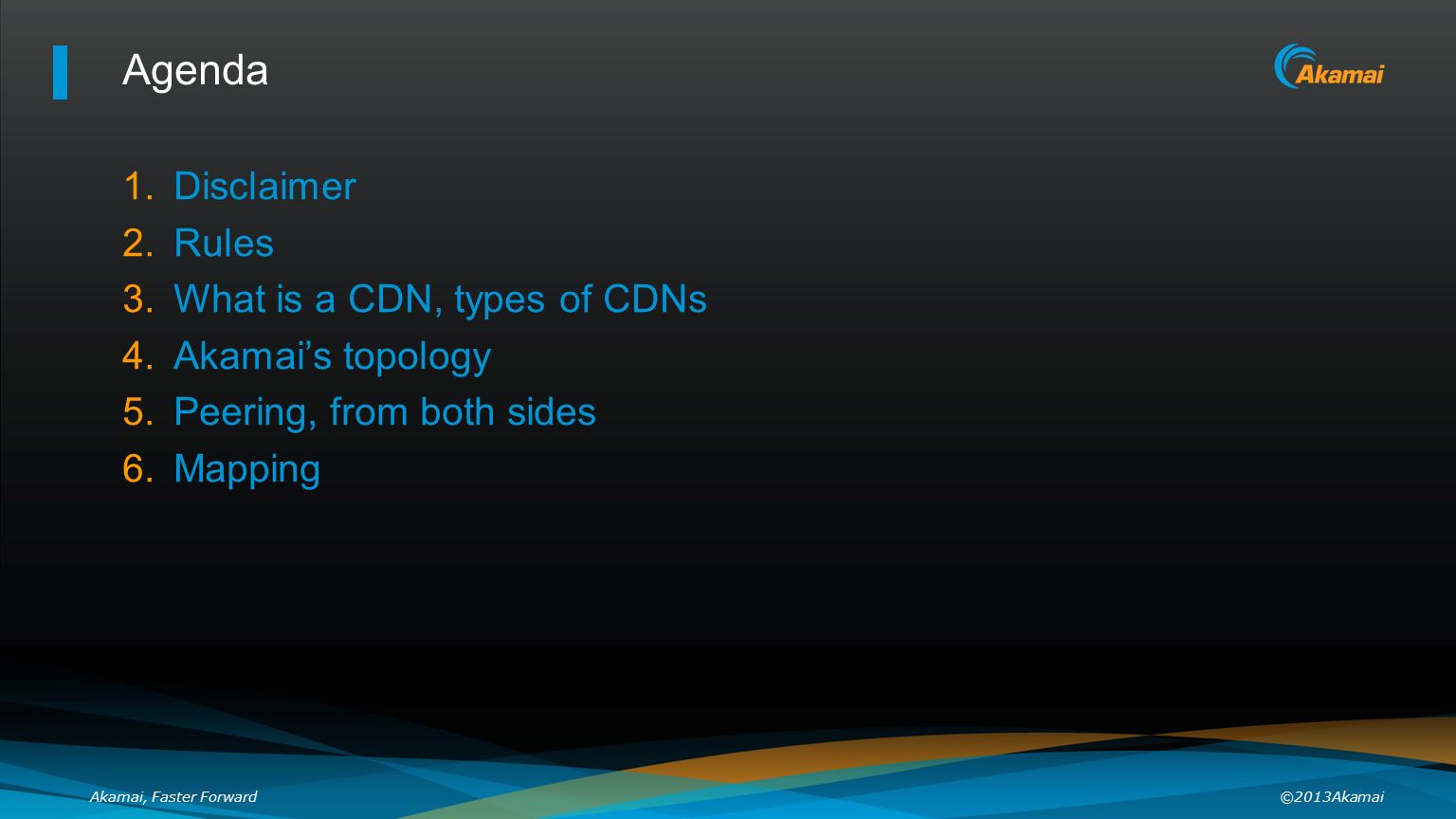 Agenda

Akamai

1. Disclaimer
2. Rules
3. What is a CDN, types of CDNs
4. Akamai’s topology
5. Peering, from both sides
6. Mapping

Akamai, Faster Forward

©2013Akamai